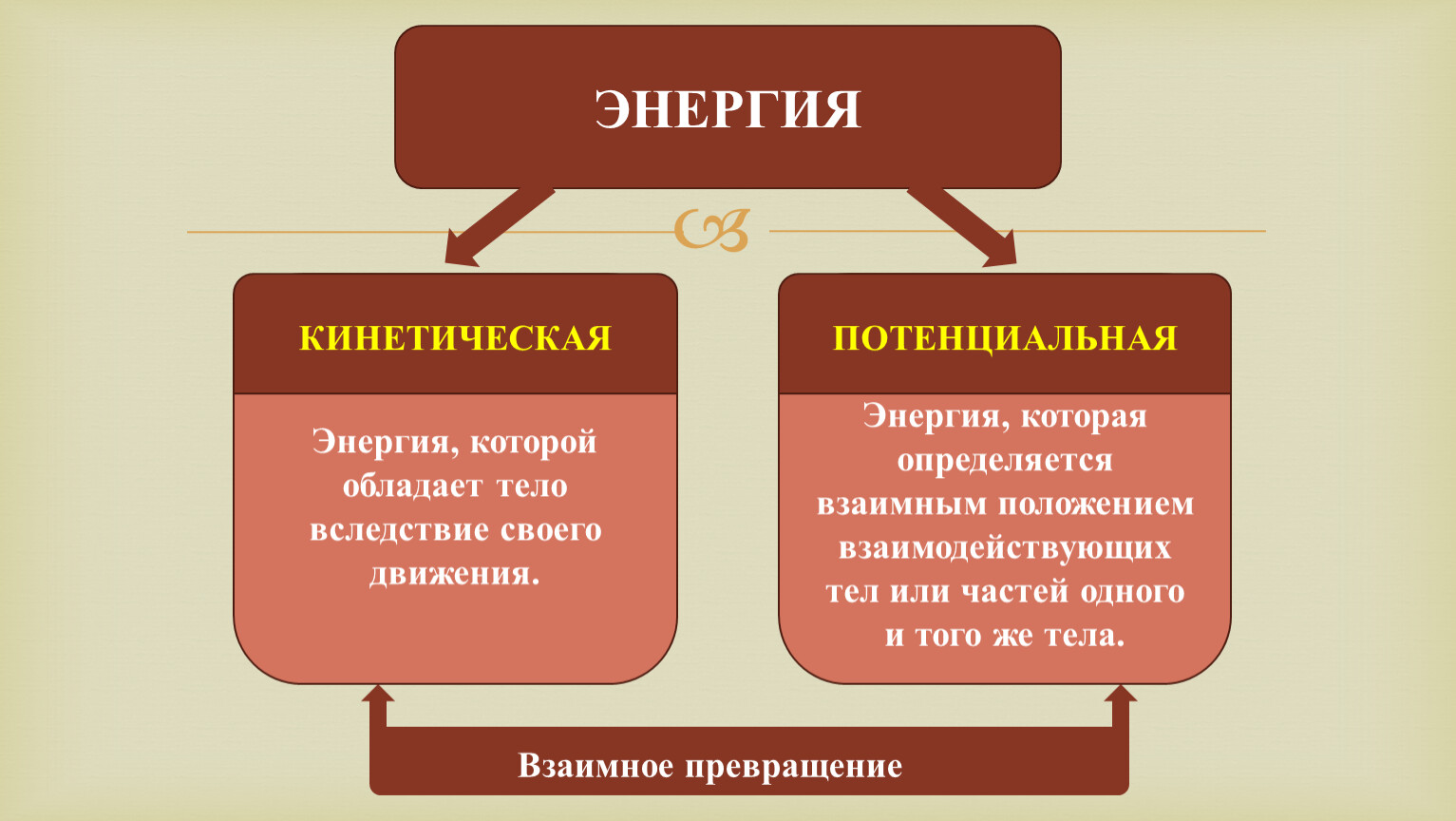 ЭНЕРГИЯ

КИНЕТИЧЕСКАЯ

Энергия, которой обладает тело вследствие своего движения.

ПОТЕНЦИАЛЬНАЯ

Энергия, которая определяется взаимным положением взаимодействующих тел или частей одного и того же тела.

Взаимное превращение